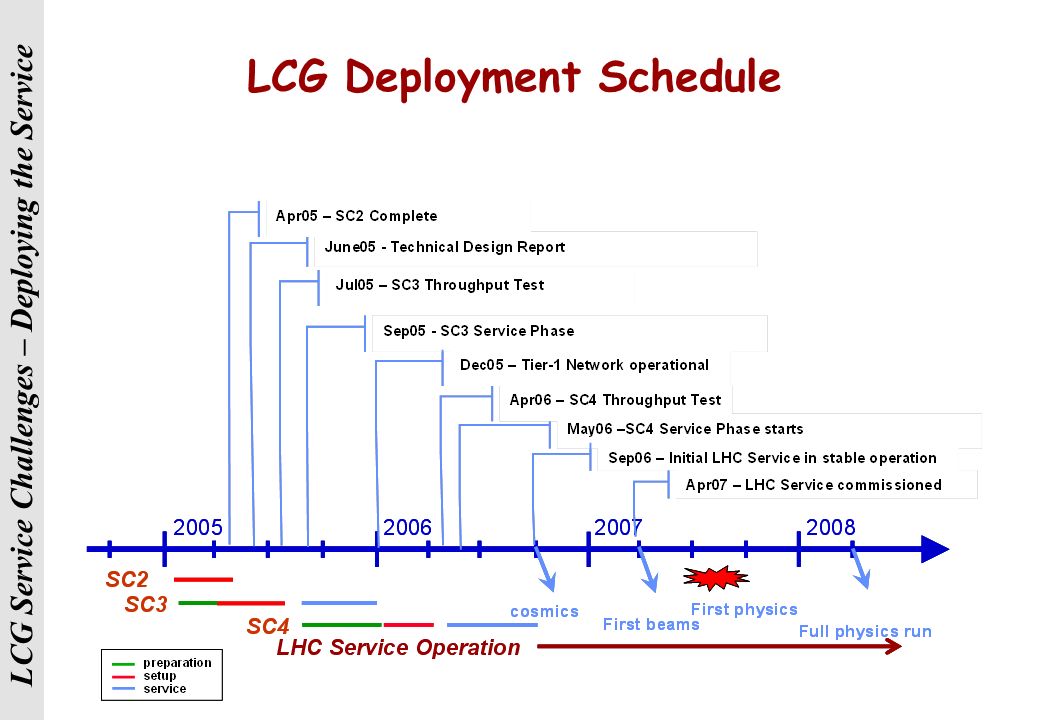 LCG Service Challenges – Deploying the Service

LCG Deployment Schedule

Apr05 – SC2 Complete

June05 - Technical Design Report

Jul05 – SC3 Throughput Test

Sep05 - SC3 Service Phase

Dec05 – Tier-1 Network operational

Apr06 – SC4 Throughput Test

May06 –SC4 Service Phase starts

Sep06 – Initial LHC Service in stable operation

Apr07 – LHC Service commissioned

2005

2006

2007

2008

SC2

SC3

SC4

LHC Service Operation

cosmics

First beams

First physics

Full physics run

preparation

setup

service